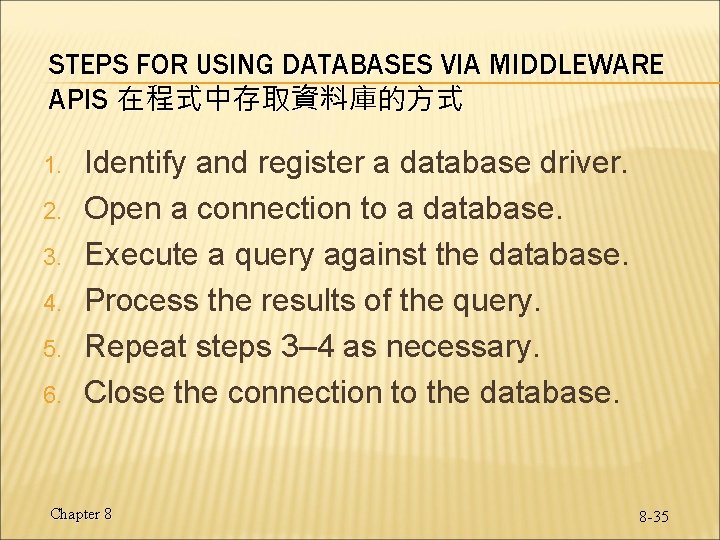 STEPS FOR USING DATABASES VIA MIDDLEWARE APIS 在程式中存取資料庫的方式

1. Identify and register a database driver.
2. Open a connection to a database.
3. Execute a query against the database.
4. Process the results of the query.
5. Repeat steps 3–4 as necessary.
6. Close the connection to the database.

Chapter 8

8-35